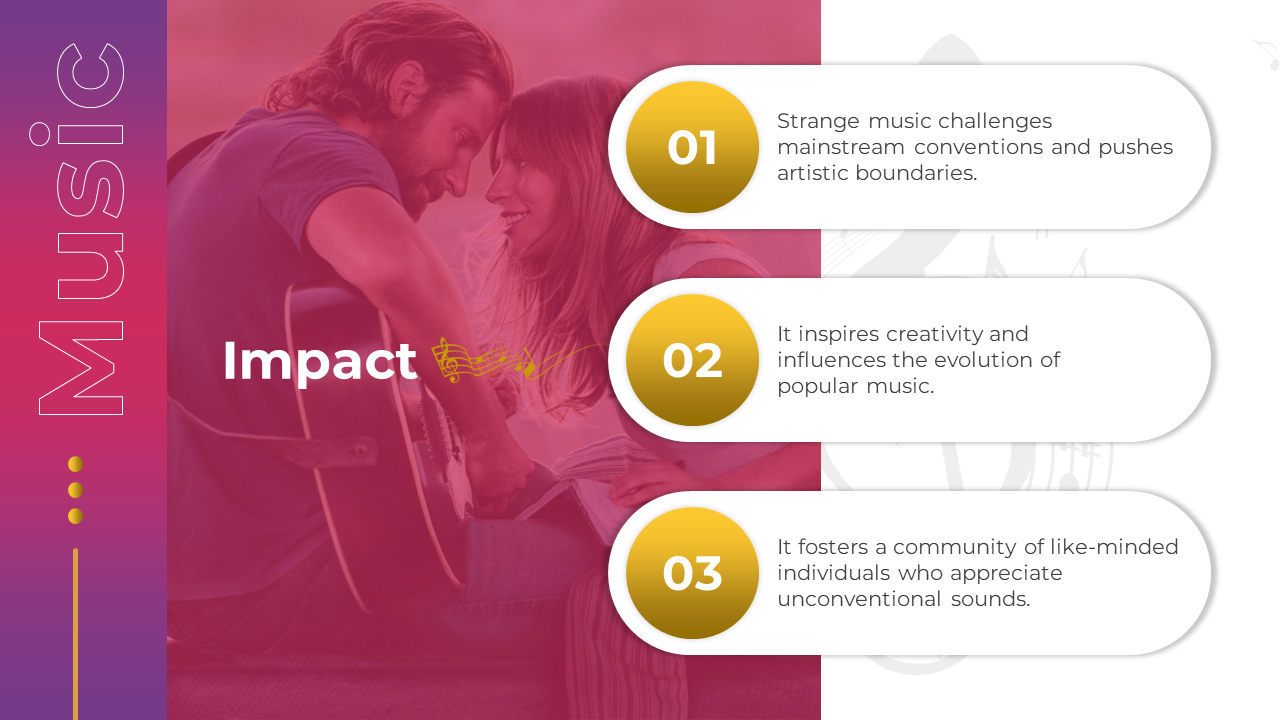 Music

Impact

01
Strange music challenges mainstream conventions and pushes artistic boundaries.

02
It inspires creativity and influences the evolution of popular music.

03
It fosters a community of like-minded individuals who appreciate unconventional sounds.